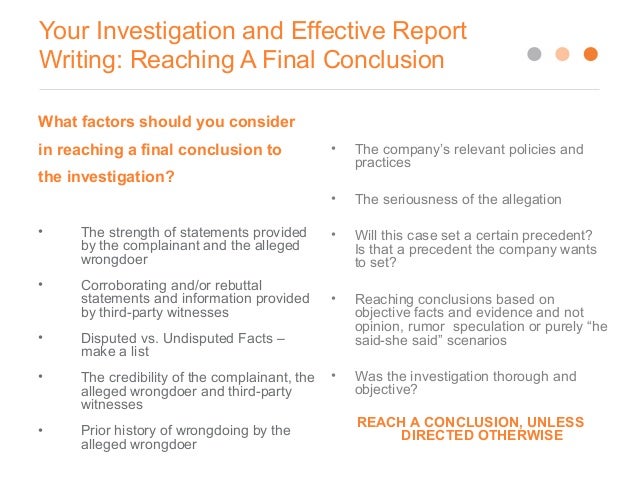 Your Investigation and Effective Report Writing: Reaching A Final Conclusion

What factors should you consider in reaching a final conclusion to the investigation?

• The strength of statements provided by the complainant and the alleged wrongdoer

• Corroborating and/or rebuttal statements and information provided by third-party witnesses

• Disputed vs. Undisputed Facts – make a list

• The credibility of the complainant, the alleged wrongdoer and third-party witnesses

• Prior history of wrongdoing by the alleged wrongdoer

• The company's relevant policies and practices

• The seriousness of the allegation

• Will this case set a certain precedent? Is that a precedent the company wants to set?

• Reaching conclusions based on objective facts and evidence and not opinion, rumor speculation or purely "he said-she said" scenarios

• Was the investigation thorough and objective?

REACH A CONCLUSION, UNLESS DIRECTED OTHERWISE